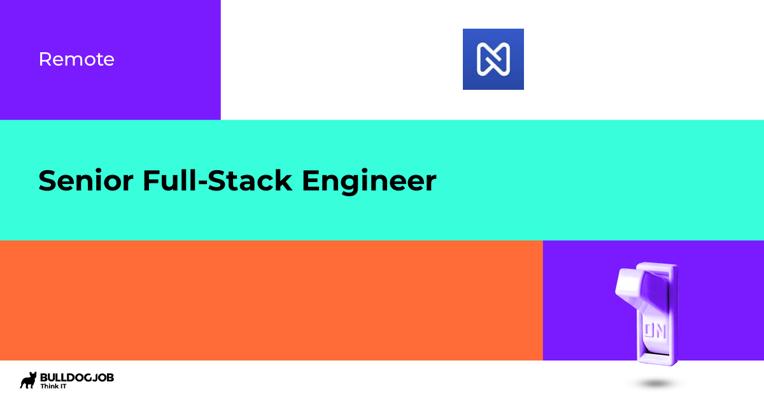 Remote

Senior Full-Stack Engineer

ON

BULLDOGJOB
Think IT